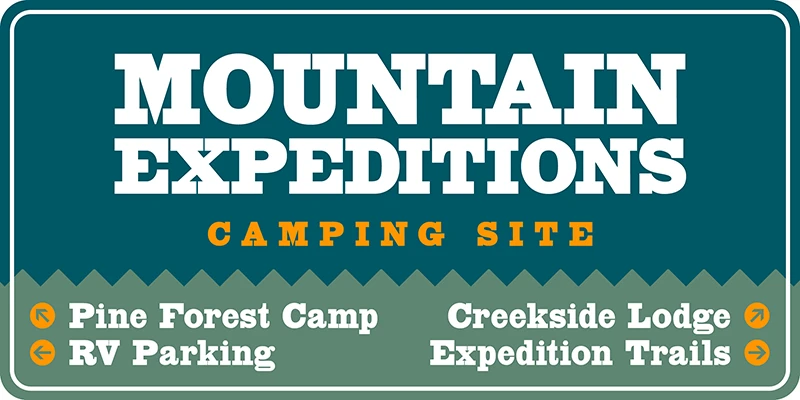 MOUNTAIN EXPEDITIONS
CAMPING SITE

Pine Forest Camp
RV Parking

Creekside Lodge
Expedition Trails